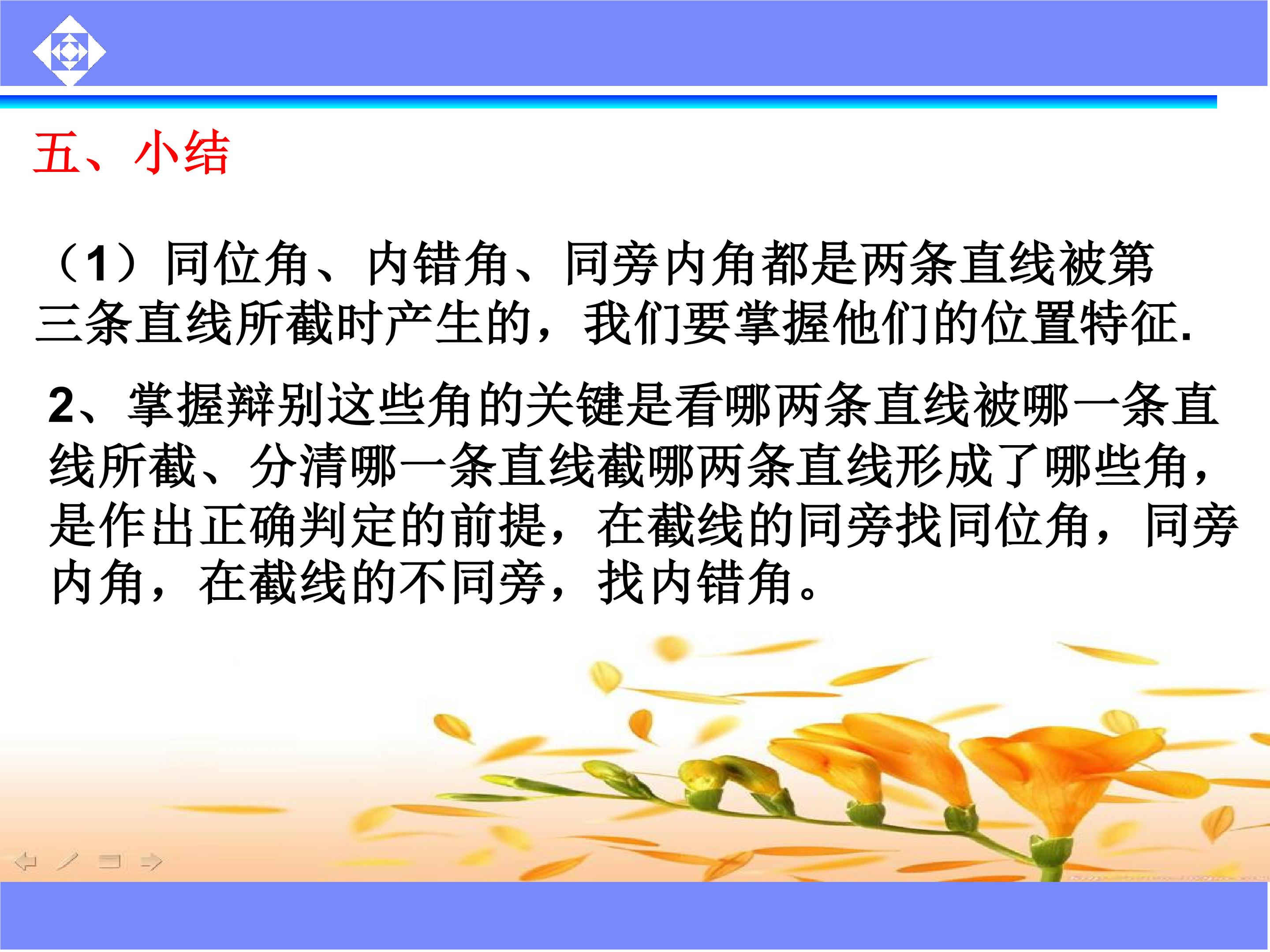 五、小结

（1）同位角、内错角、同旁内角都是两条直线被第三条直线所截时产生的，我们要掌握他们的位置特征.

2、掌握辩别这些角的关键是看哪两条直线被哪一条直线所截、分清哪一条直线截哪两条直线形成了哪些角，是作出正确判定的前提，在截线的同旁找同位角，同旁内角，在截线的不同旁，找内错角。